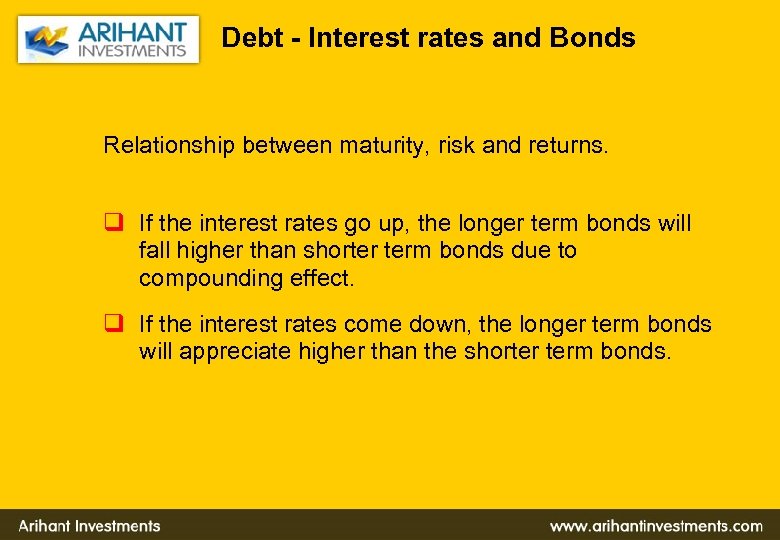 ARIHANT INVESTMENTS

Debt - Interest rates and Bonds

Relationship between maturity, risk and returns.

❑ If the interest rates go up, the longer term bonds will fall higher than shorter term bonds due to compounding effect.

❑ If the interest rates come down, the longer term bonds will appreciate higher than the shorter term bonds.

Arihant Investments

www.arihantinvestments.com